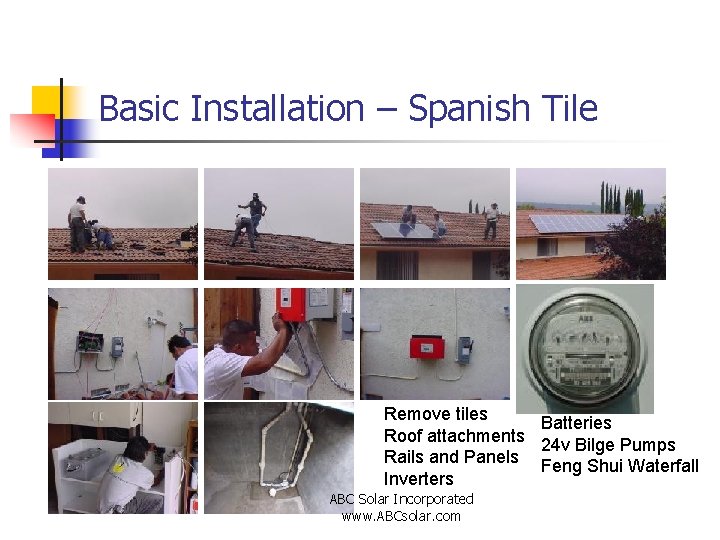 Basic Installation – Spanish Tile

Remove tiles
Roof attachments
Rails and Panels
Inverters

Batteries
24v Bilge Pumps
Feng Shui Waterfall

ABC Solar Incorporated
www.ABCsolar.com